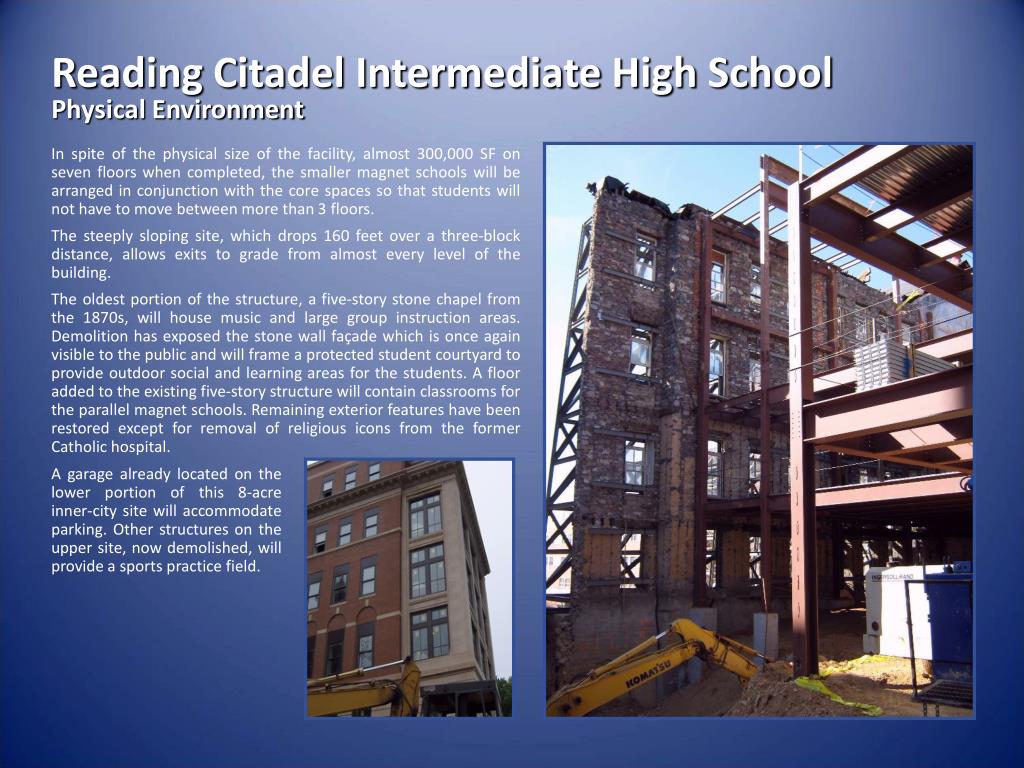 Reading Citadel Intermediate High School
Physical Environment

In spite of the physical size of the facility, almost 300,000 SF on seven floors when completed, the smaller magnet schools will be arranged in conjunction with the core spaces so that students will not have to move between more than 3 floors.

The steeply sloping site, which drops 160 feet over a three-block distance, allows exits to grade from almost every level of the building.

The oldest portion of the structure, a five-story stone chapel from the 1870s, will house music and large group instruction areas. Demolition has exposed the stone wall façade which is once again visible to the public and will frame a protected student courtyard to provide outdoor social and learning areas for the students. A floor added to the existing five-story structure will contain classrooms for the parallel magnet schools. Remaining exterior features have been restored except for removal of religious icons from the former Catholic hospital.

A garage already located on the lower portion of this 8-acre inner-city site will accommodate parking. Other structures on the upper site, now demolished, will provide a sports practice field.

KOMATSU

INGERSOLL RAND